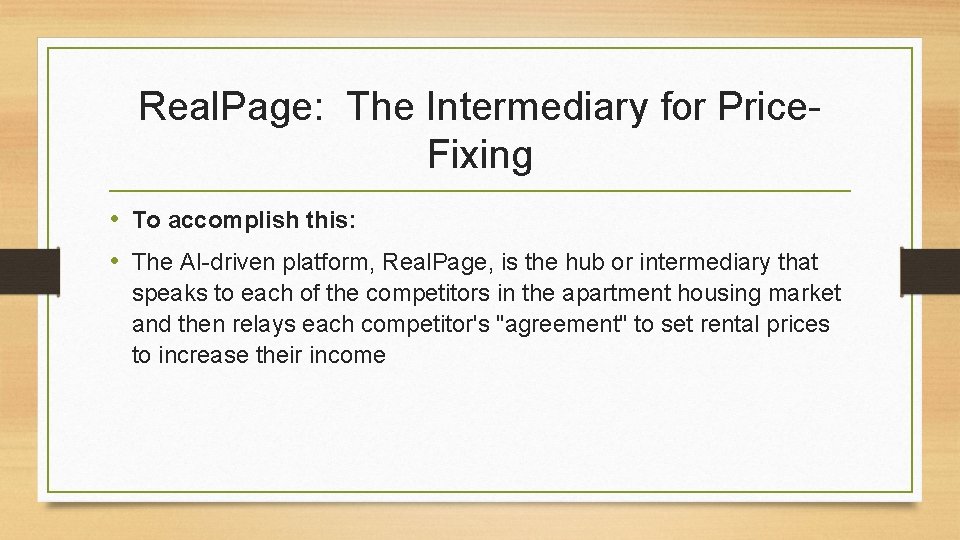 RealPage: The Intermediary for Price-Fixing

• To accomplish this:

• The AI-driven platform, RealPage, is the hub or intermediary that speaks to each of the competitors in the apartment housing market and then relays each competitor's "agreement" to set rental prices to increase their income